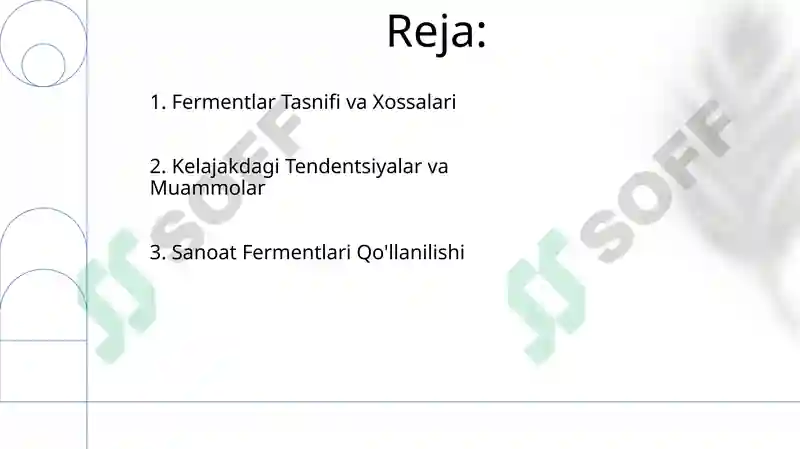 Reja:

1. Fermentlar Tasnifi va Xossalari

2. Kelajakdagi Tendentsiyalar va Muammolar

3. Sanoat Fermentlari Qo'llanilishi

SOFF

SOFF